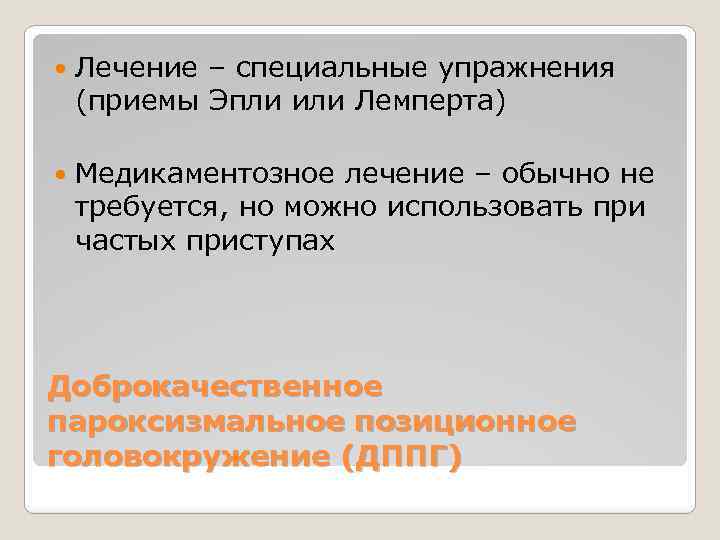 Лечение – специальные упражнения (приемы Эпли или Лемперта)

Медикаментозное лечение – обычно не требуется, но можно использовать при частых приступах

Доброкачественное пароксизмальное позиционное головокружение (ДППГ)